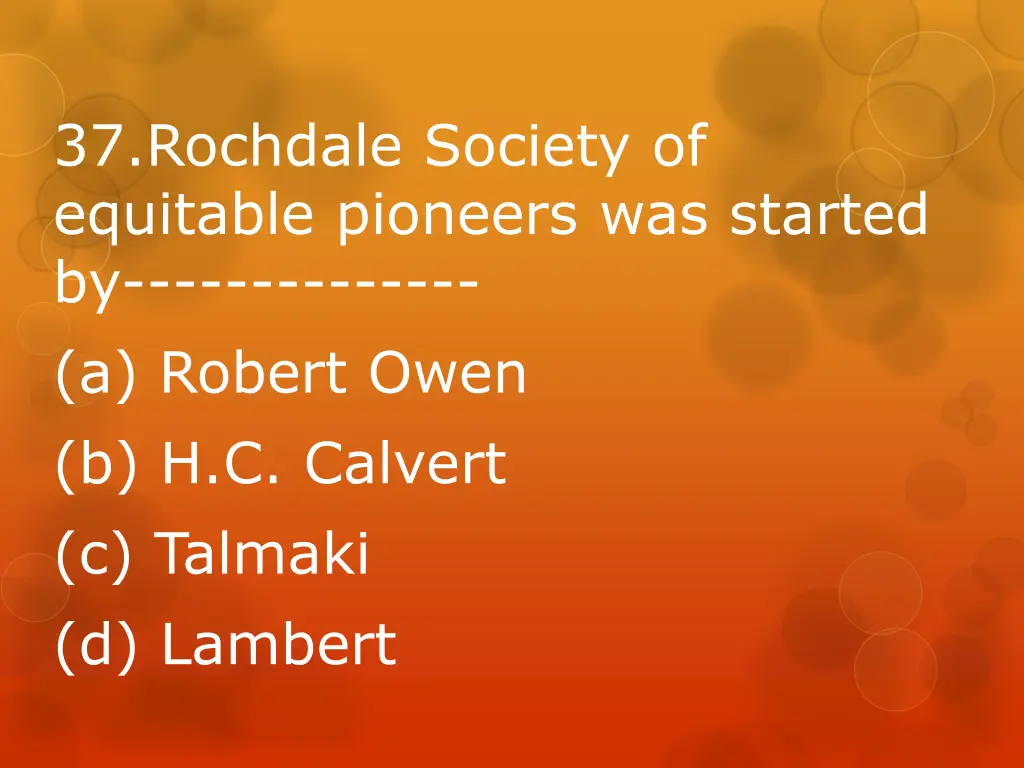 37.Rochdale Society of equitable pioneers was started by-------------

(a) Robert Owen

(b) H.C. Calvert

(c) Talmaki

(d) Lambert